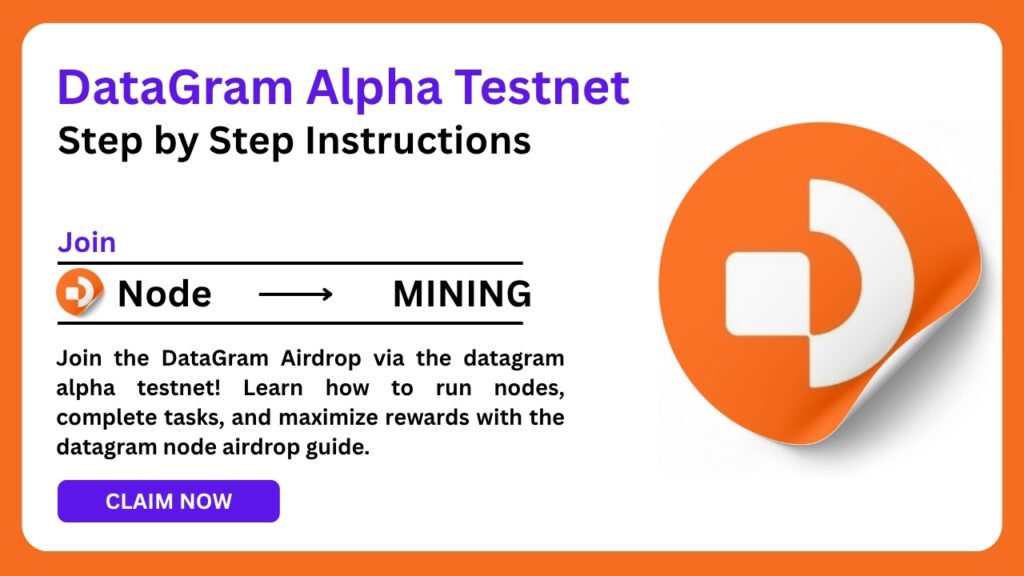 DataGram Alpha Testnet
Step by Step Instructions

Join

Node ⟶ MINING

Join the DataGram Airdrop via the datagram alpha testnet! Learn how to run nodes, complete tasks, and maximize rewards with the datagram node airdrop guide.

CLAIM NOW